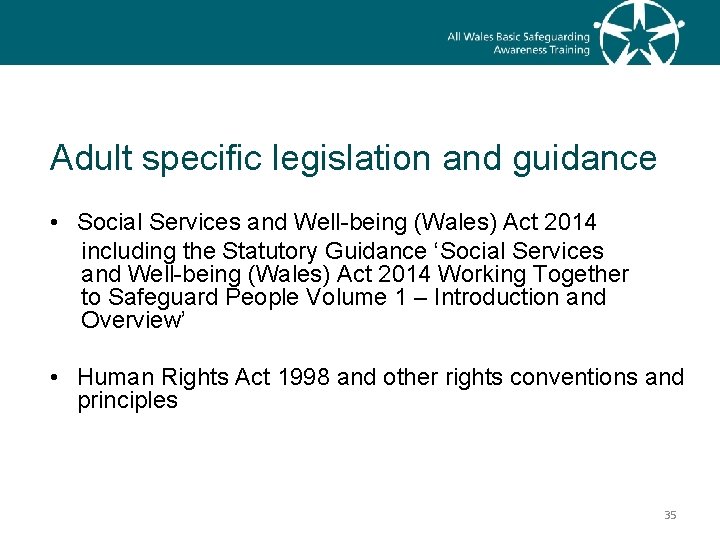 All Wales Basic Safeguarding Awareness Training

Adult specific legislation and guidance

• Social Services and Well-being (Wales) Act 2014 including the Statutory Guidance ‘Social Services and Well-being (Wales) Act 2014 Working Together to Safeguard People Volume 1 – Introduction and Overview’

• Human Rights Act 1998 and other rights conventions and principles

35